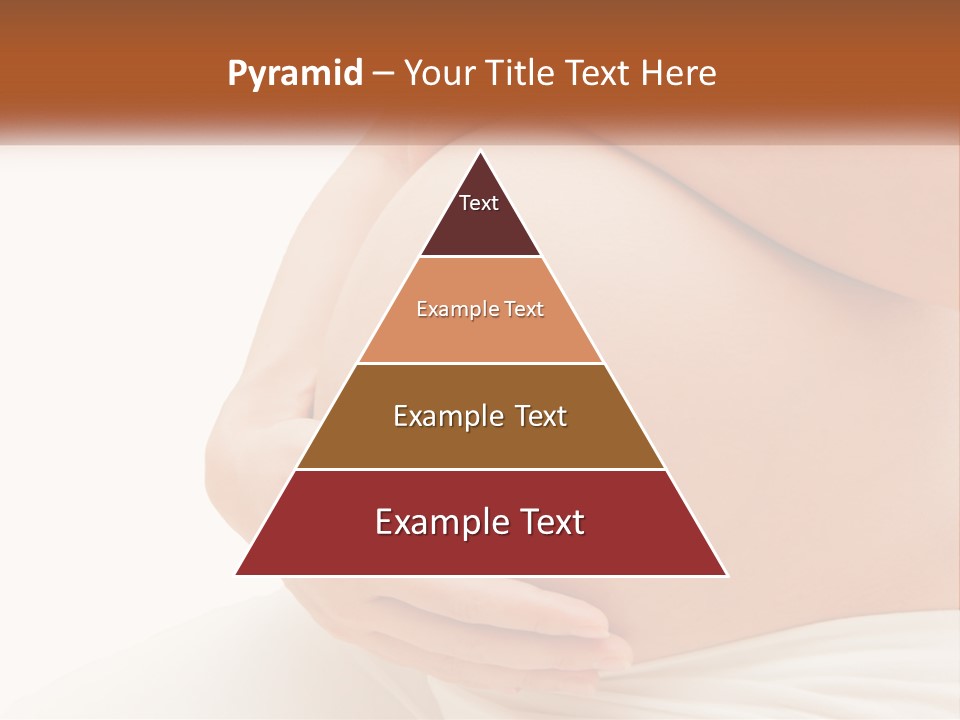 Pyramid – Your Title Text Here

Text

Example Text

Example Text

Example Text